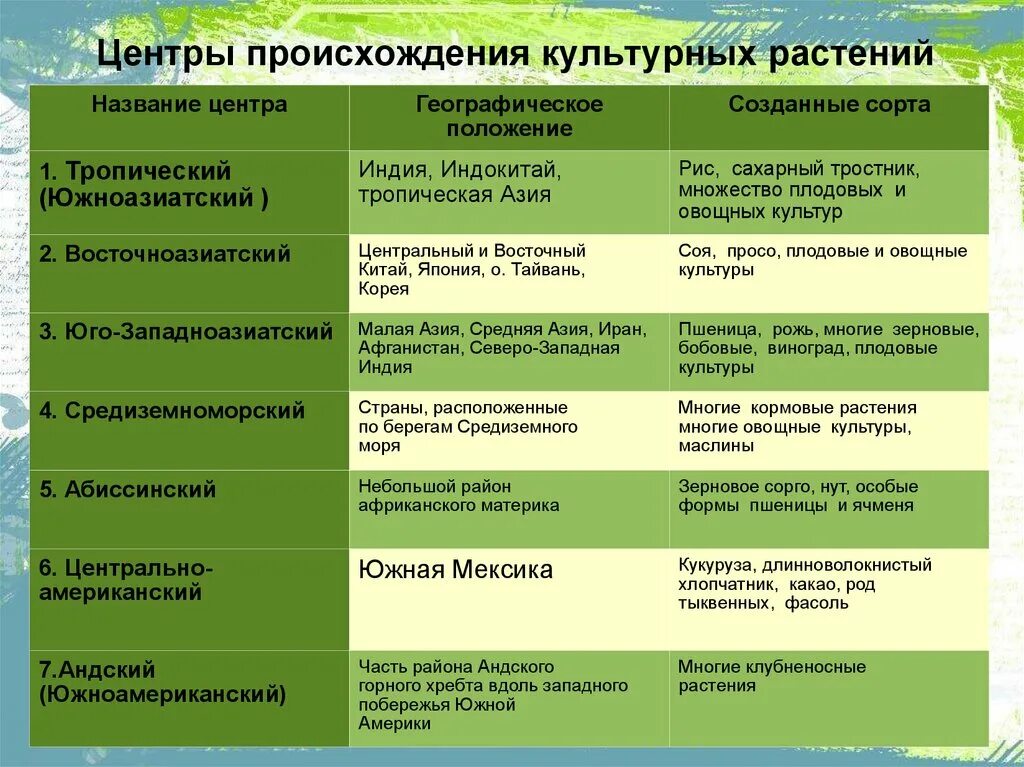 Центры происхождения культурных растений

| Название центра | Географическое положение | Созданные сорта |
|---|---|---|
| 1. Тропический (Южноазиатский ) | Индия, Индокитай, тропическая Азия | Рис, сахарный тростник, множество плодовых и овощных культур |
| 2. Восточноазиатский | Центральный и Восточный Китай, Япония, о. Тайвань, Корея | Соя, просо, плодовые и овощные культуры |
| 3. Юго-Западноазиатский | Малая Азия, Средняя Азия, Иран, Афганистан, Северо-Западная Индия | Пшеница, рожь, многие зерновые, бобовые, виноград, плодовые культуры |
| 4. Средиземноморский | Страны, расположенные по берегам Средиземного моря | Многие кормовые растения многие овощные культуры, маслины |
| 5. Абиссинский | Небольшой район африканского материка | Зерновое сорго, нут, особые формы пшеницы и ячменя |
| 6. Центрально-американский | Южная Мексика | Кукуруза, длинноволокнистый хлопчатник, какао, род тыквенных, фасоль |
| 7.Андский (Южноамериканский) | Часть района Андского горного хребта вдоль западного побережья Южной Америки | Многие клубненосные растения |